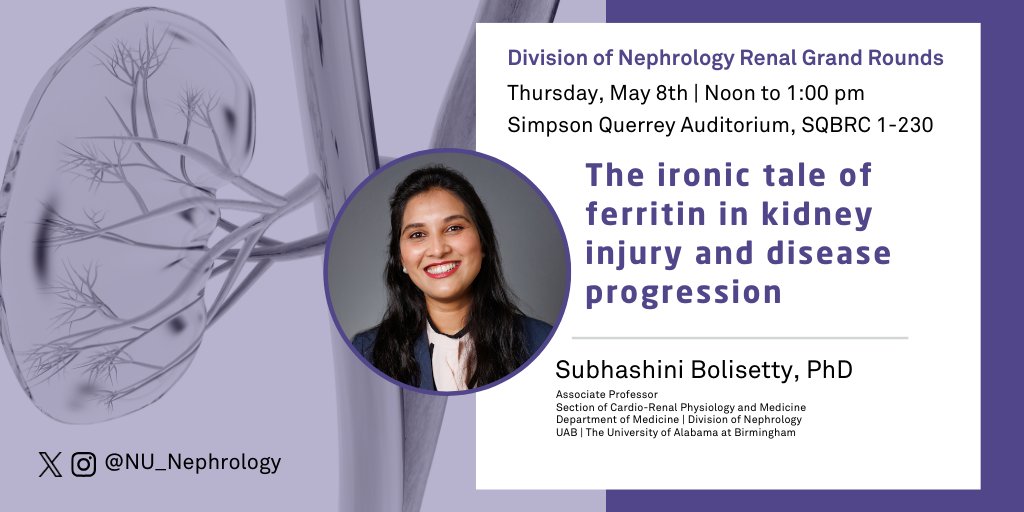 Division of Nephrology Renal Grand Rounds
Thursday, May 8th | Noon to 1:00 pm
Simpson Querrey Auditorium, SQBRC 1-230

The ironic tale of ferritin in kidney injury and disease progression

Subhashini Bolisetty, PhD
Associate Professor
Section of Cardio-Renal Physiology and Medicine
Department of Medicine | Division of Nephrology
UAB | The University of Alabama at Birmingham

@NU_Nephrology